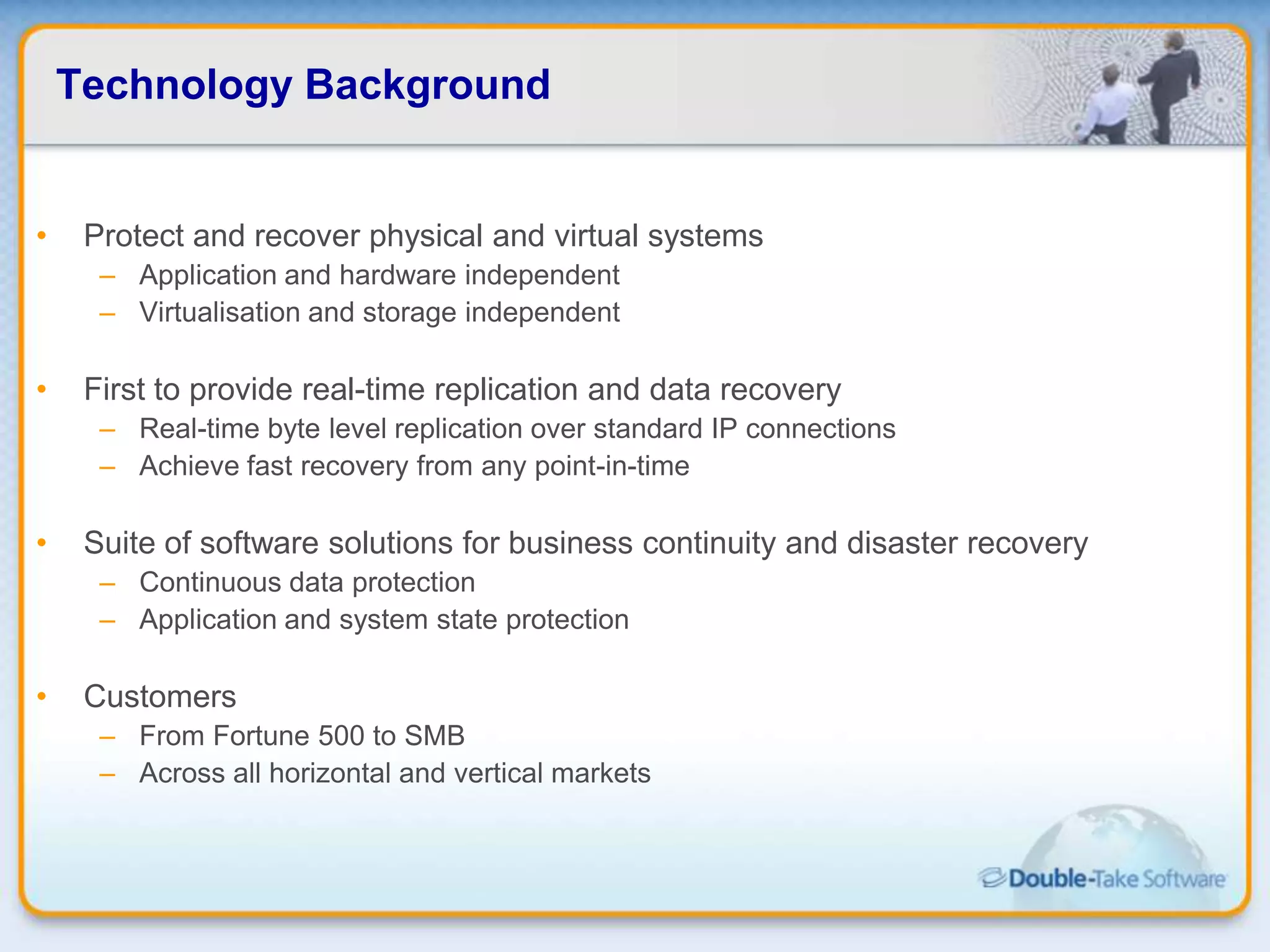 Technology Background

• Protect and recover physical and virtual systems
– Application and hardware independent
– Virtualisation and storage independent

• First to provide real-time replication and data recovery
– Real-time byte level replication over standard IP connections
– Achieve fast recovery from any point-in-time

• Suite of software solutions for business continuity and disaster recovery
– Continuous data protection
– Application and system state protection

• Customers
– From Fortune 500 to SMB
– Across all horizontal and vertical markets

Double-Take Software